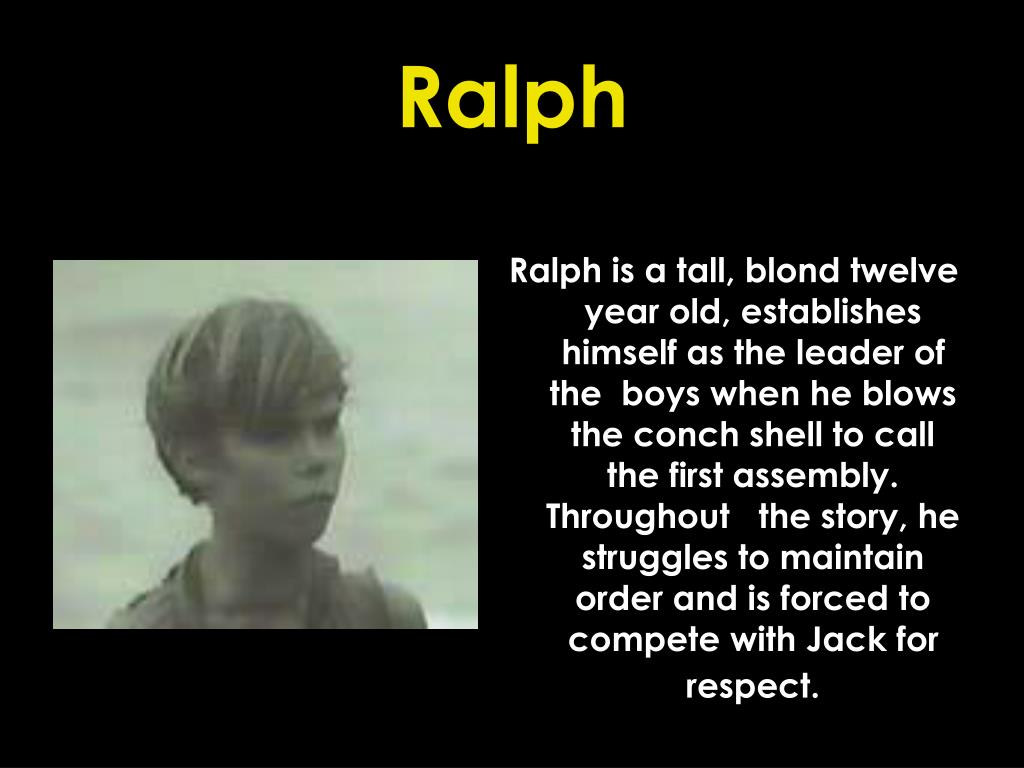 Ralph

Ralph is a tall, blond twelve year old, establishes himself as the leader of the boys when he blows the conch shell to call the first assembly. Throughout the story, he struggles to maintain order and is forced to compete with Jack for respect.